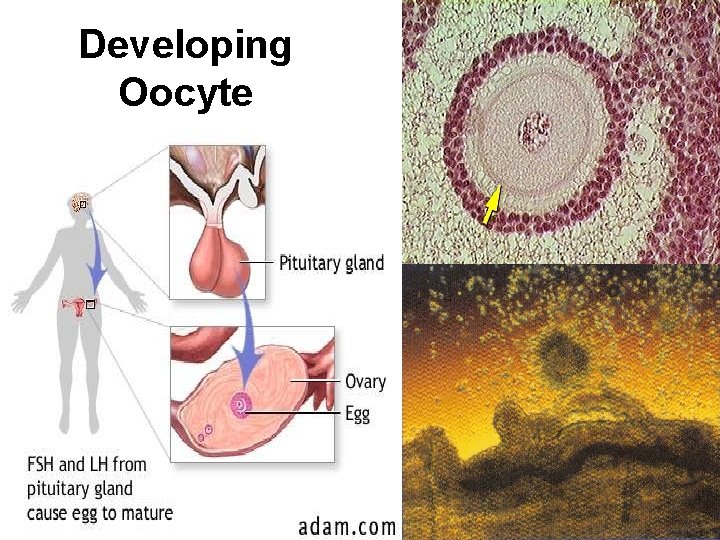 Developing Oocyte

Pituitary gland

Ovary

Egg

FSH and LH from pituitary gland cause egg to mature

adam.com